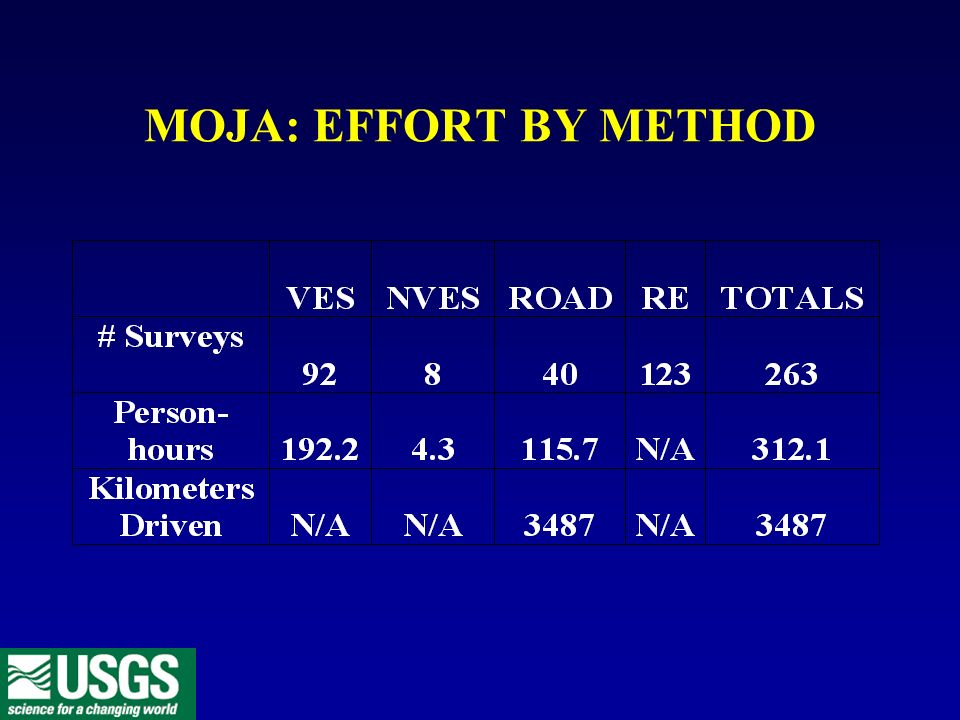 MOJA: EFFORT BY METHOD

| | VES | NVES | ROAD | RE | TOTALS |
|---|---|---|---|---|---|
| # Surveys | 92 | 8 | 40 | 123 | 263 |
| Person-hours | 192.2 | 4.3 | 115.7 | N/A | 312.1 |
| Kilometers Driven | N/A | N/A | 3487 | N/A | 3487 |

USGS
science for a changing world